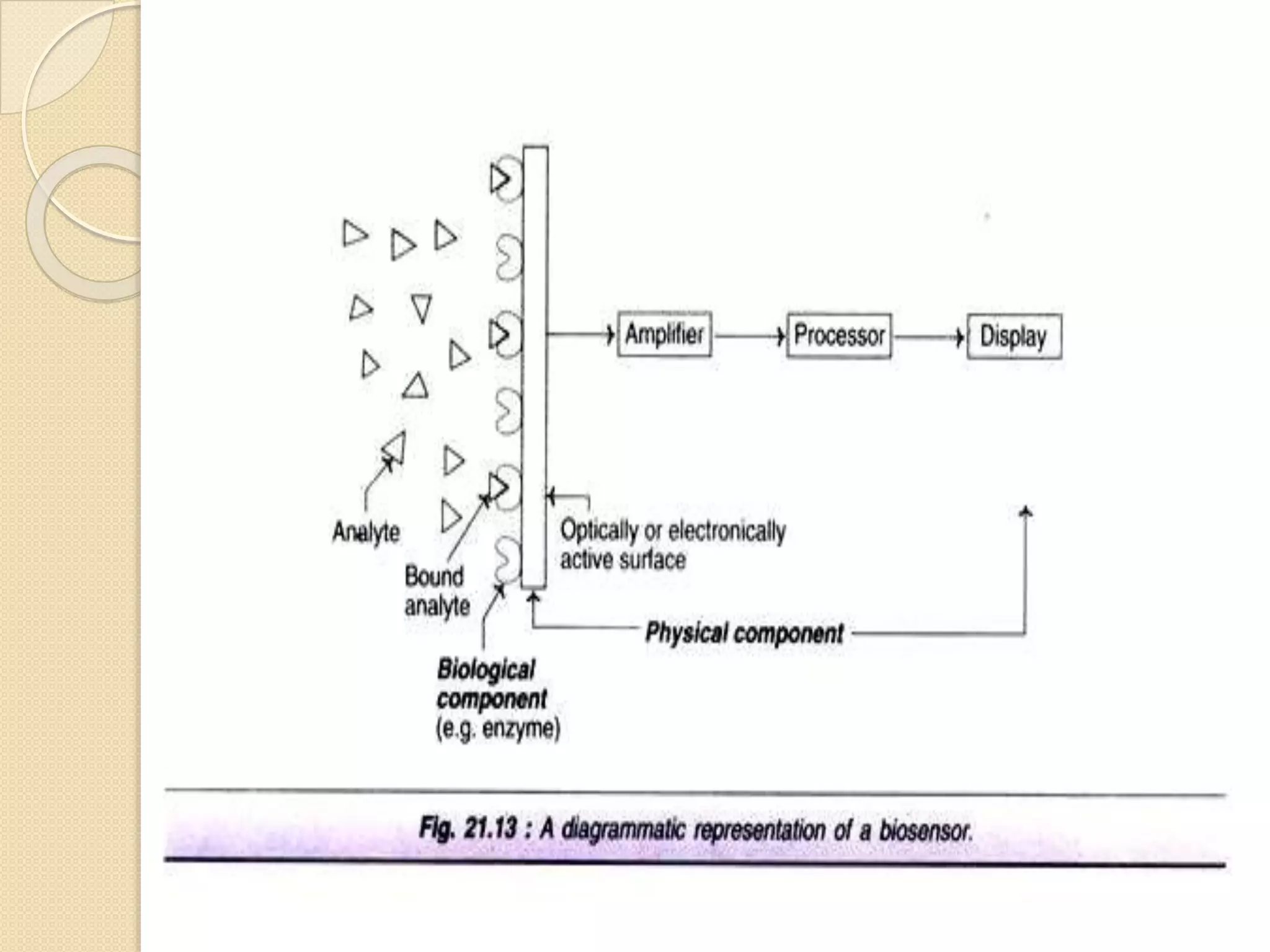 Amplifier

Processor

Display

Analyte

Bound analyte

Optically or electronically active surface

Physical component

Biological component (e.g. enzyme)

Fig. 21.13 : A diagrammatic representation of a biosensor.